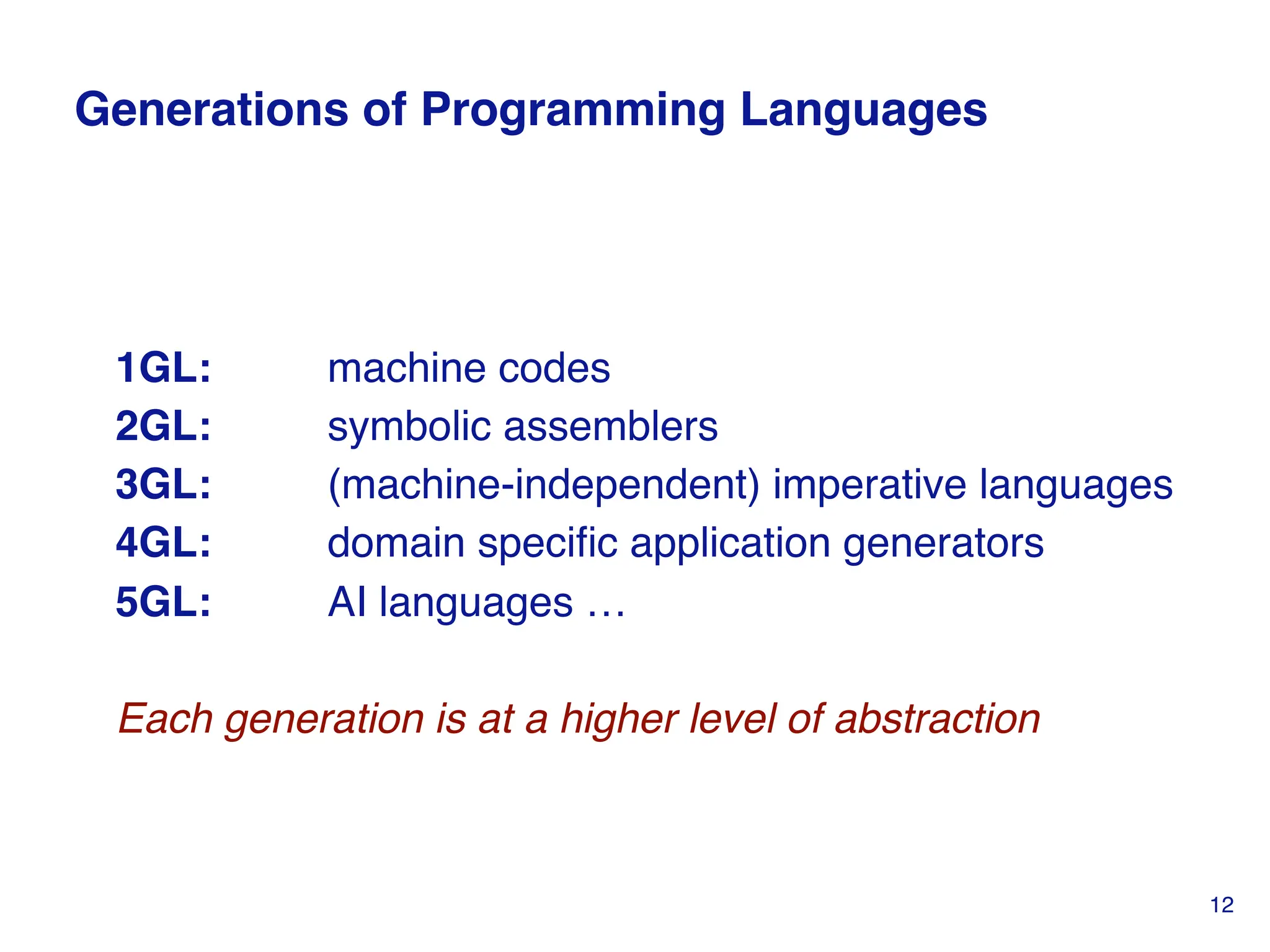 Generations of Programming Languages

1GL: machine codes
2GL: symbolic assemblers
3GL: (machine-independent) imperative languages
4GL: domain specific application generators
5GL: AI languages …

Each generation is at a higher level of abstraction

12